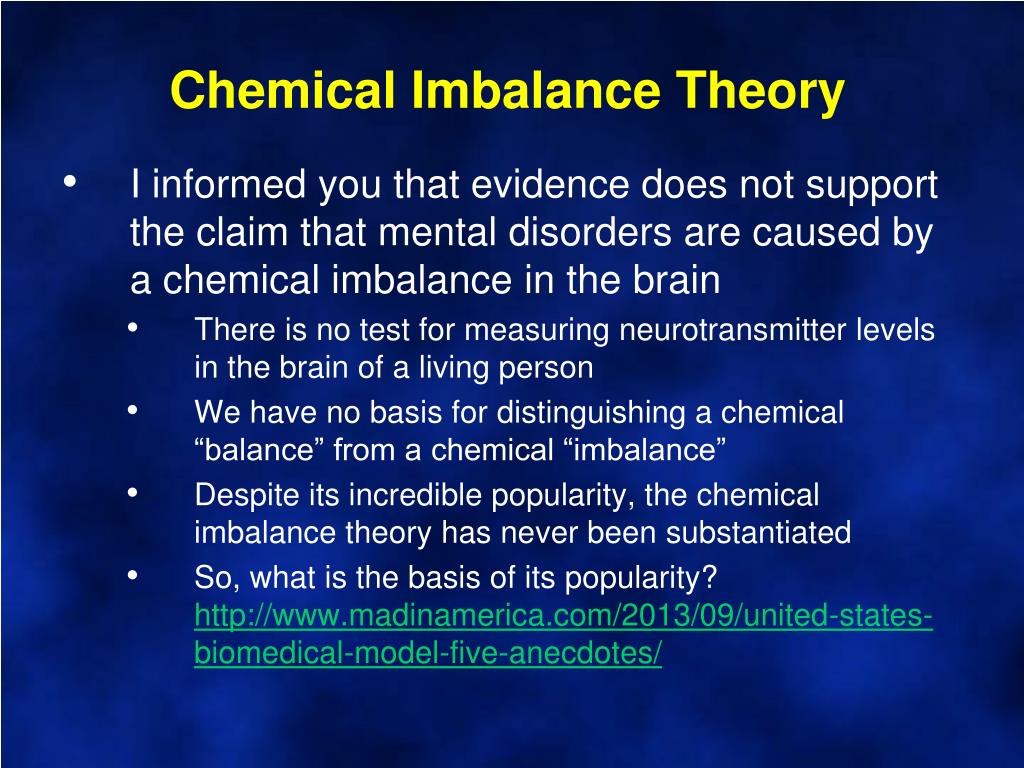 Chemical Imbalance Theory

• I informed you that evidence does not support the claim that mental disorders are caused by a chemical imbalance in the brain
  • There is no test for measuring neurotransmitter levels in the brain of a living person
  • We have no basis for distinguishing a chemical “balance” from a chemical “imbalance”
  • Despite its incredible popularity, the chemical imbalance theory has never been substantiated
  • So, what is the basis of its popularity? http://www.madinamerica.com/2013/09/united-states-biomedical-model-five-anecdotes/